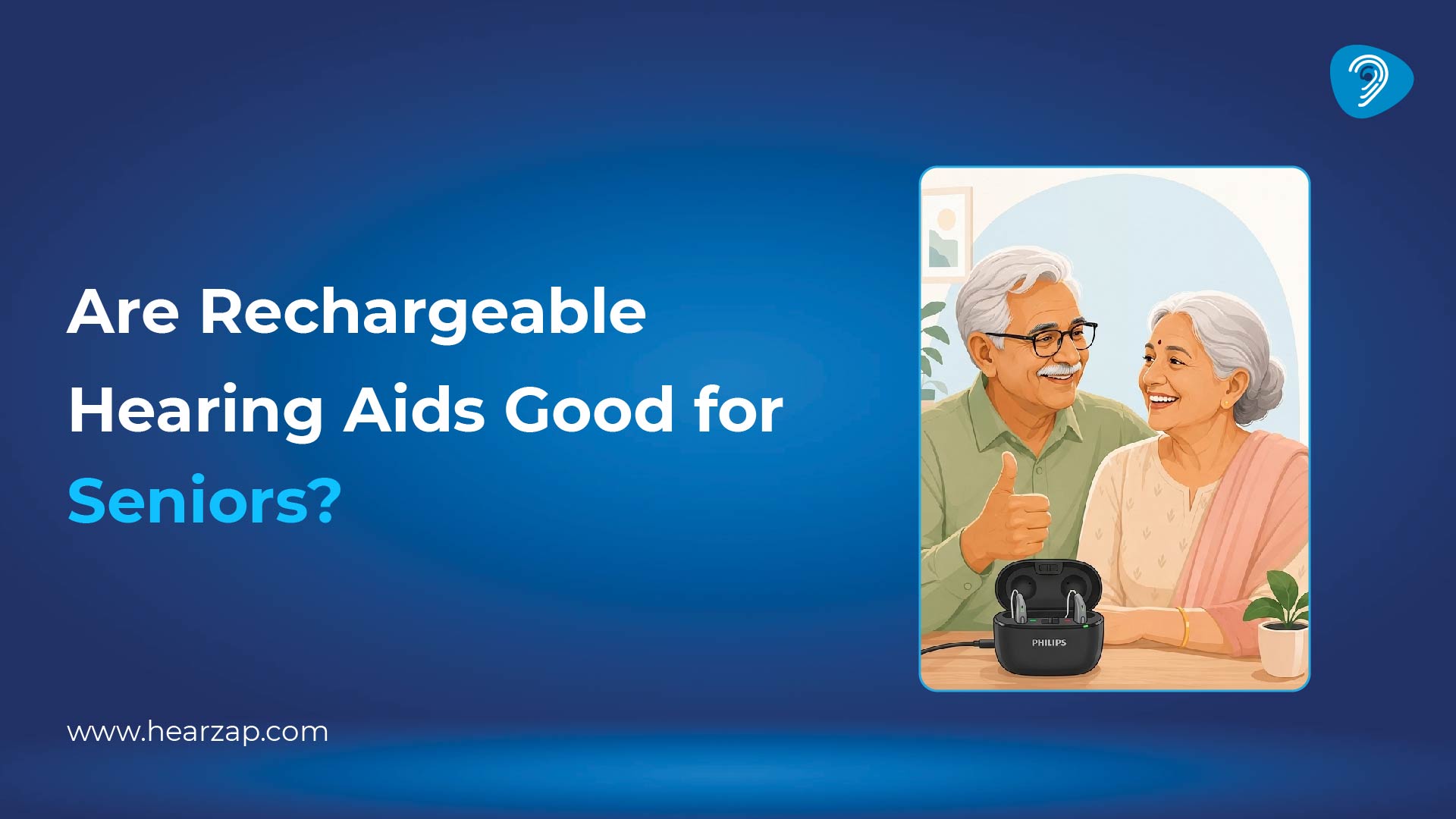 Are Rechargeable Hearing Aids Good for Seniors?

PHILIPS

www.hearzap.com